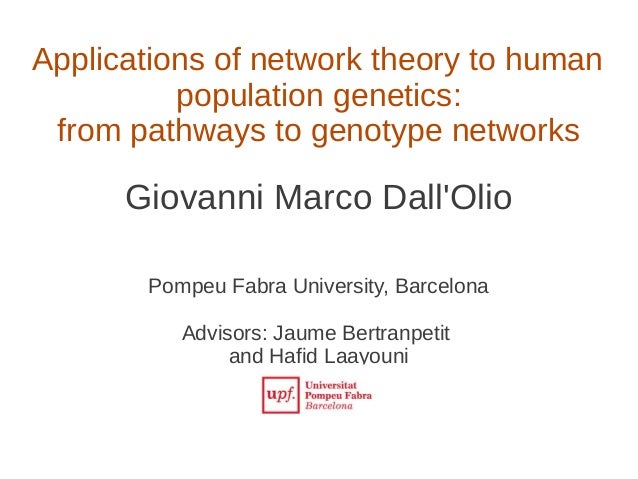 Applications of network theory to human population genetics:
from pathways to genotype networks

Giovanni Marco Dall'Olio

Pompeu Fabra University, Barcelona

Advisors: Jaume Bertranpetit
and Hafid Laayouni

upf. Universitat Pompeu Fabra Barcelona